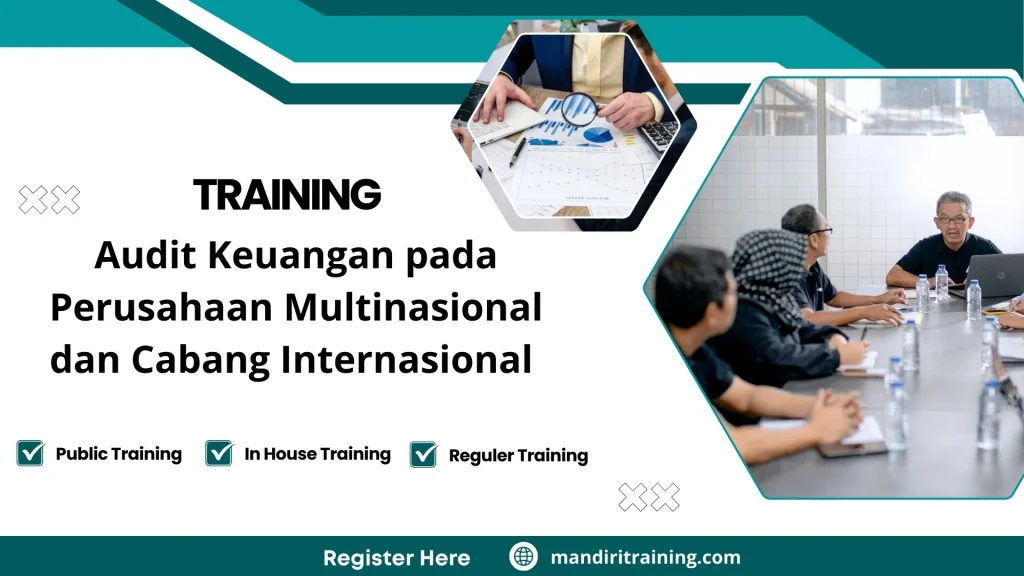 TRAINING

Audit Keuangan pada Perusahaan Multinasional dan Cabang Internasional

Public Training
In House Training
Reguler Training

Register Here
mandiritraining.com